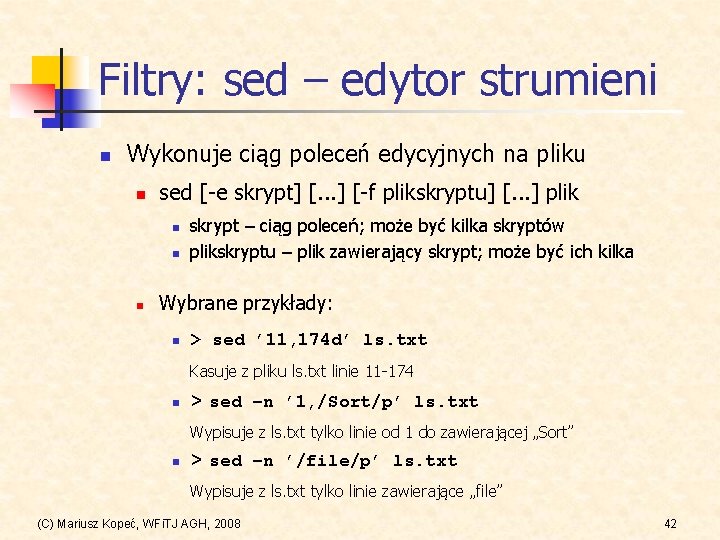 Filtry: sed – edytor strumieni

Wykonuje ciąg poleceń edycyjnych na pliku

sed [-e skrypt] [...] [-f plikskryptu] [...] plik

skrypt – ciąg poleceń; może być kilka skryptów

plikskryptu – plik zawierający skrypt; może być ich kilka

Wybrane przykłady:

> sed ’11,174d’ ls.txt

Kasuje z pliku ls.txt linie 11-174

> sed –n ’1,/Sort/p’ ls.txt

Wypisuje z ls.txt tylko linie od 1 do zawierającej „Sort”

> sed –n ’/file/p’ ls.txt

Wypisuje z ls.txt tylko linie zawierające „file”

(C) Mariusz Kopeć, WFiTJ AGH, 2008

42